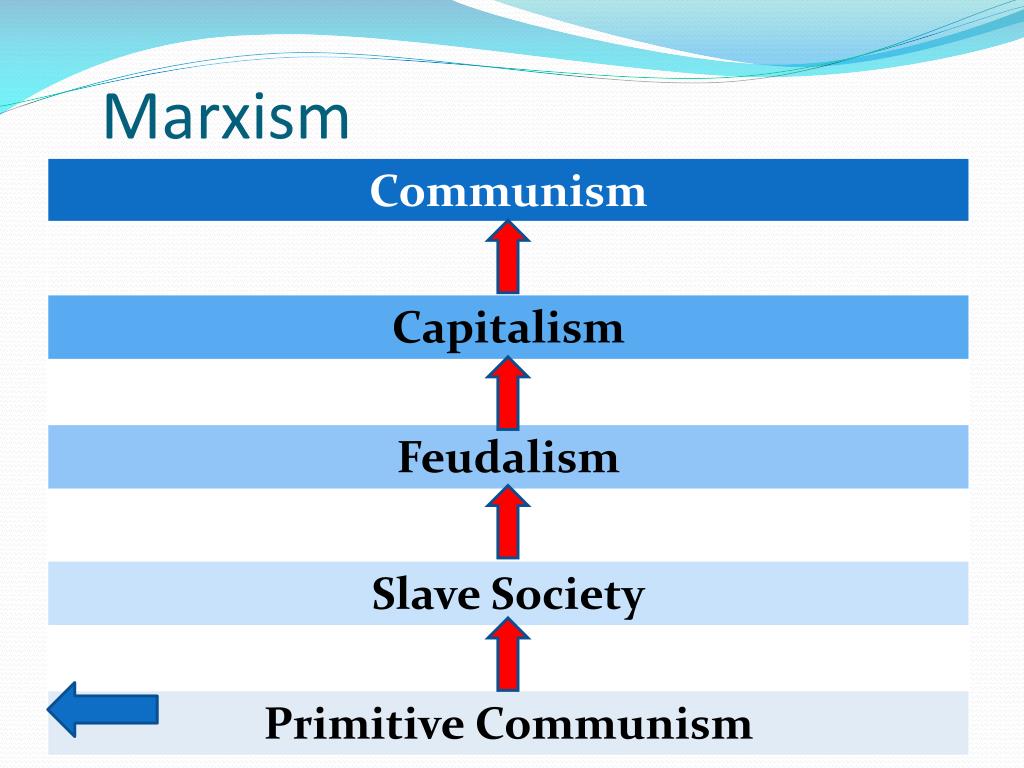 Marxism

Communism

Capitalism

Feudalism

Slave Society

Primitive Communism